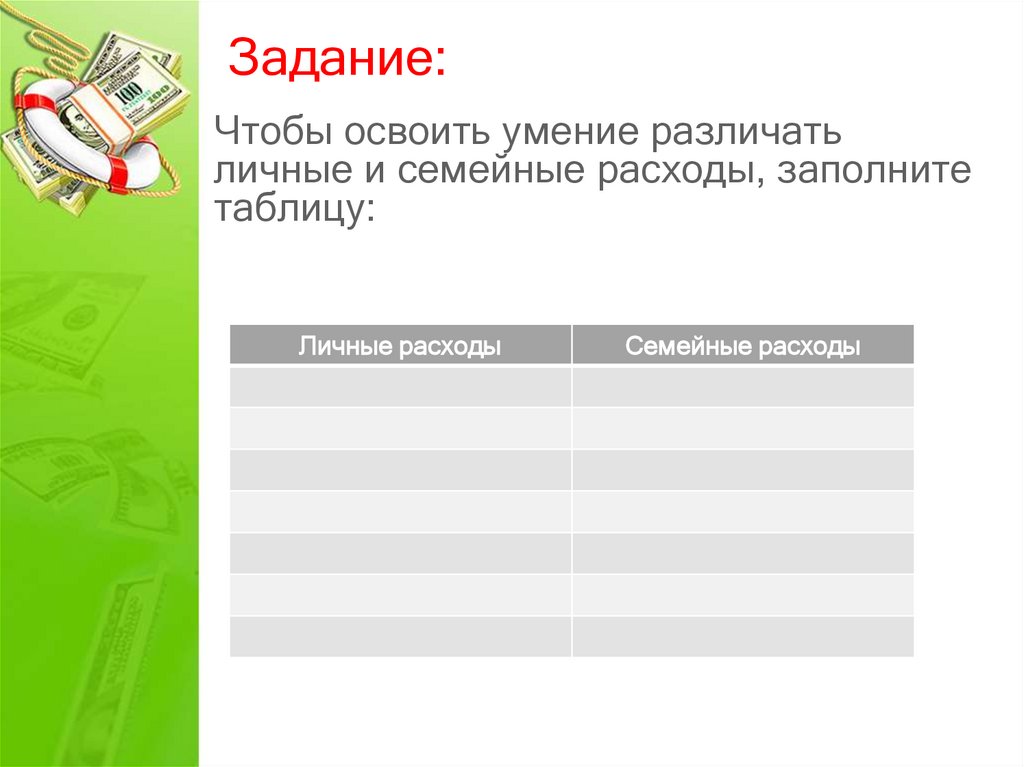 Задание:

Чтобы освоить умение различать личные и семейные расходы, заполните таблицу:

| Личные расходы | Семейные расходы |
|---|---|
| | |
| | |
| | |
| | |
| | |
| | |
| | |